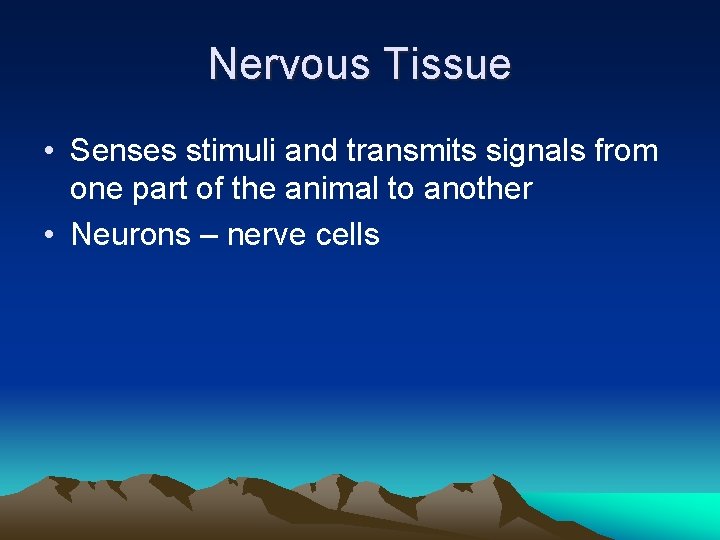 Nervous Tissue

• Senses stimuli and transmits signals from one part of the animal to another
• Neurons – nerve cells